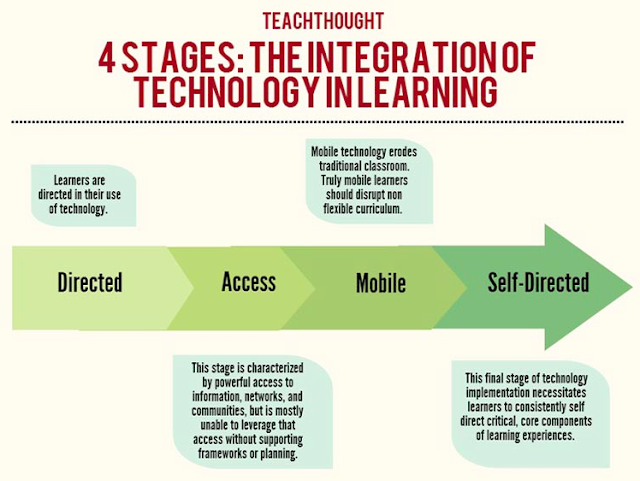 TEACHTHOUGHT

4 STAGES: THE INTEGRATION OF TECHNOLOGY IN LEARNING

Learners are directed in their use of technology.

Mobile technology erodes traditional classroom. Truly mobile learners should disrupt non flexible curriculum.

Directed

Access

Mobile

Self-Directed

This stage is characterized by powerful access to information, networks, and communities, but is mostly unable to leverage that access without supporting frameworks or planning.

This final stage of technology implementation necessitates learners to consistently self direct critical, core components of learning experiences.